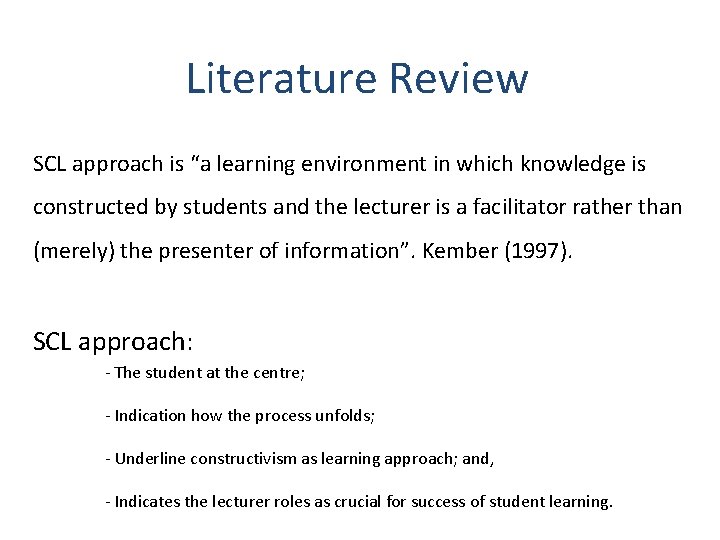 Literature Review

SCL approach is “a learning environment in which knowledge is constructed by students and the lecturer is a facilitator rather than (merely) the presenter of information”. Kember (1997).

SCL approach:

- The student at the centre;

- Indication how the process unfolds;

- Underline constructivism as learning approach; and,

- Indicates the lecturer roles as crucial for success of student learning.